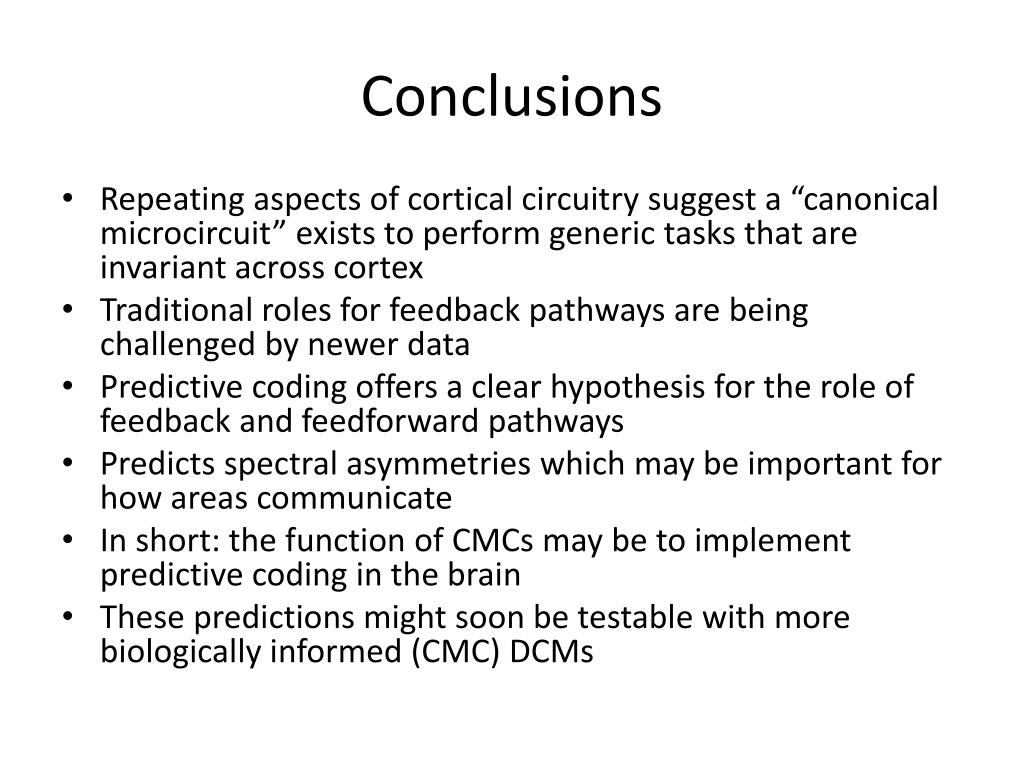 Conclusions

• Repeating aspects of cortical circuitry suggest a “canonical microcircuit” exists to perform generic tasks that are invariant across cortex
• Traditional roles for feedback pathways are being challenged by newer data
• Predictive coding offers a clear hypothesis for the role of feedback and feedforward pathways
• Predicts spectral asymmetries which may be important for how areas communicate
• In short: the function of CMCs may be to implement predictive coding in the brain
• These predictions might soon be testable with more biologically informed (CMC) DCMs